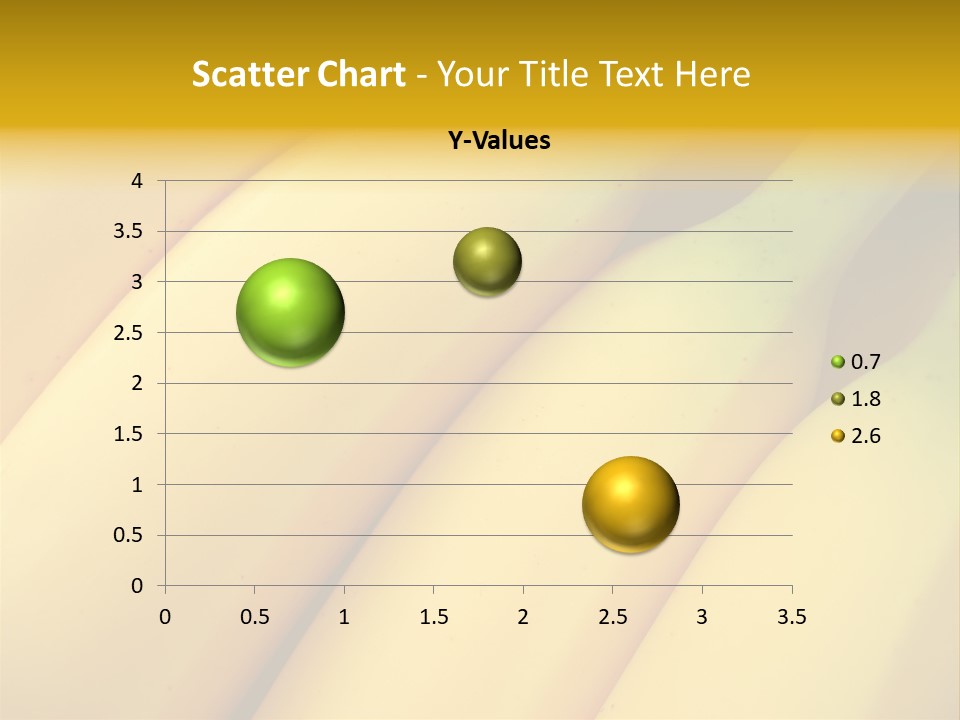 Scatter Chart - Your Title Text Here

Y-Values

4
3.5
3
2.5
2
1.5
1
0.5
0

0 0.5 1 1.5 2 2.5 3 3.5

0.7
1.8
2.6